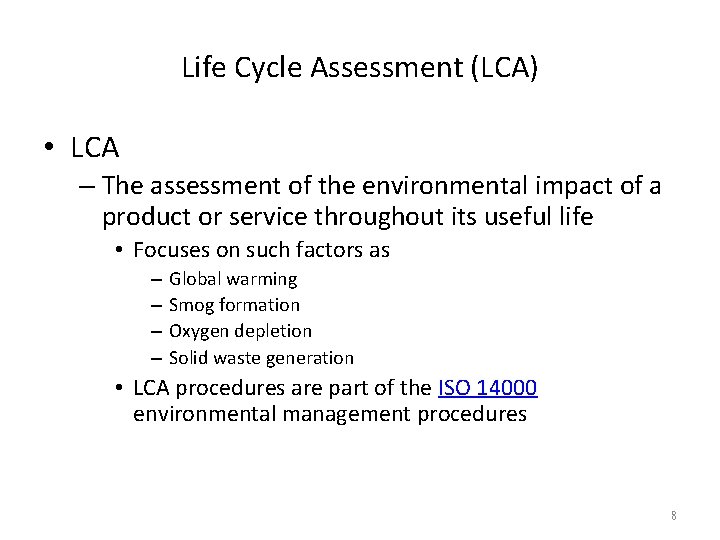 Life Cycle Assessment (LCA)

• LCA
– The assessment of the environmental impact of a product or service throughout its useful life
• Focuses on such factors as
– Global warming
– Smog formation
– Oxygen depletion
– Solid waste generation
• LCA procedures are part of the ISO 14000 environmental management procedures

8